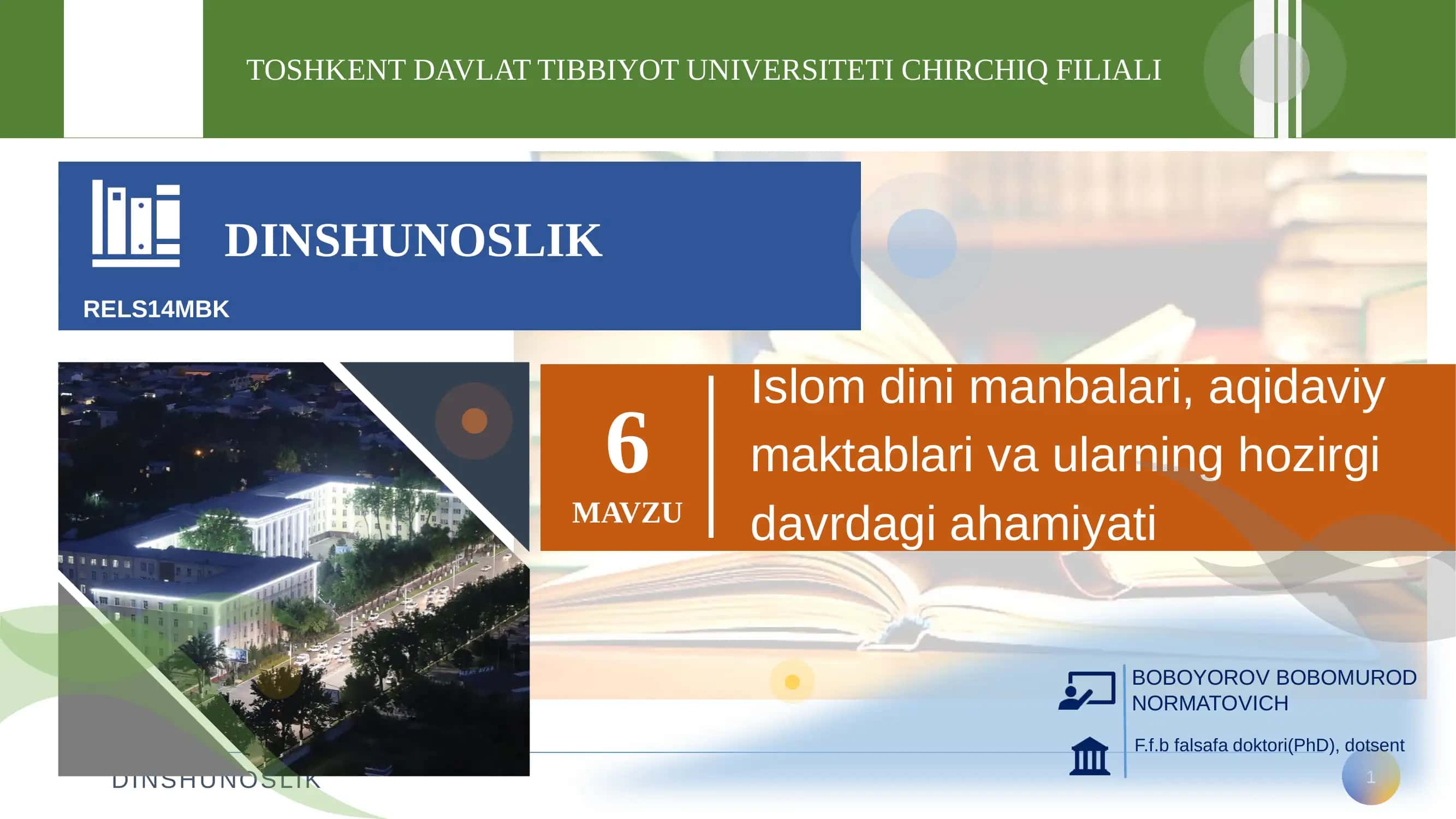 TOSHKENT DAVLAT TIBBIYOT UNIVERSITETI CHIRCHIQ FILIALI

DINSHUNOSLIK

RELS14MBK

6
MAVZU

Islom dini manbalari, aqidaviy maktablari va ularning hozirgi davrdagi ahamiyati

BOBOYOROV BOBOMUROD NORMATOVICH

F.f.b falsafa doktori(PhD), dotsent

DINSHUNOSLIK

1